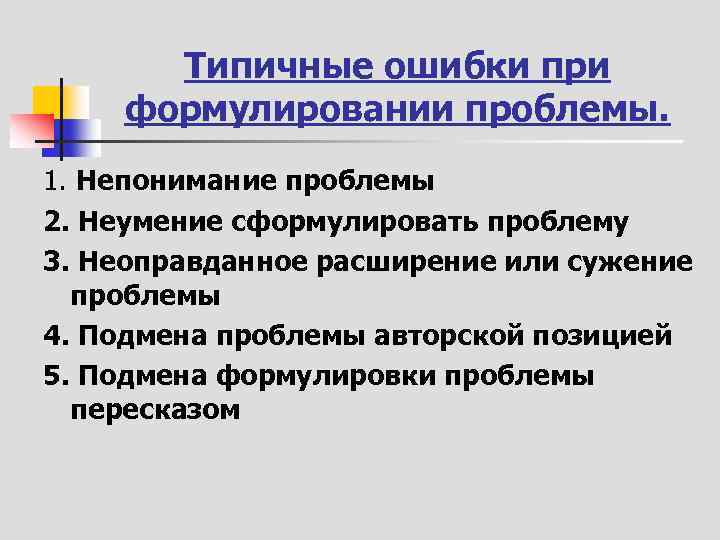 Типичные ошибки при формулировании проблемы.

1. Непонимание проблемы

2. Неумение сформулировать проблему

3. Неоправданное расширение или сужение проблемы

4. Подмена проблемы авторской позицией

5. Подмена формулировки проблемы пересказом